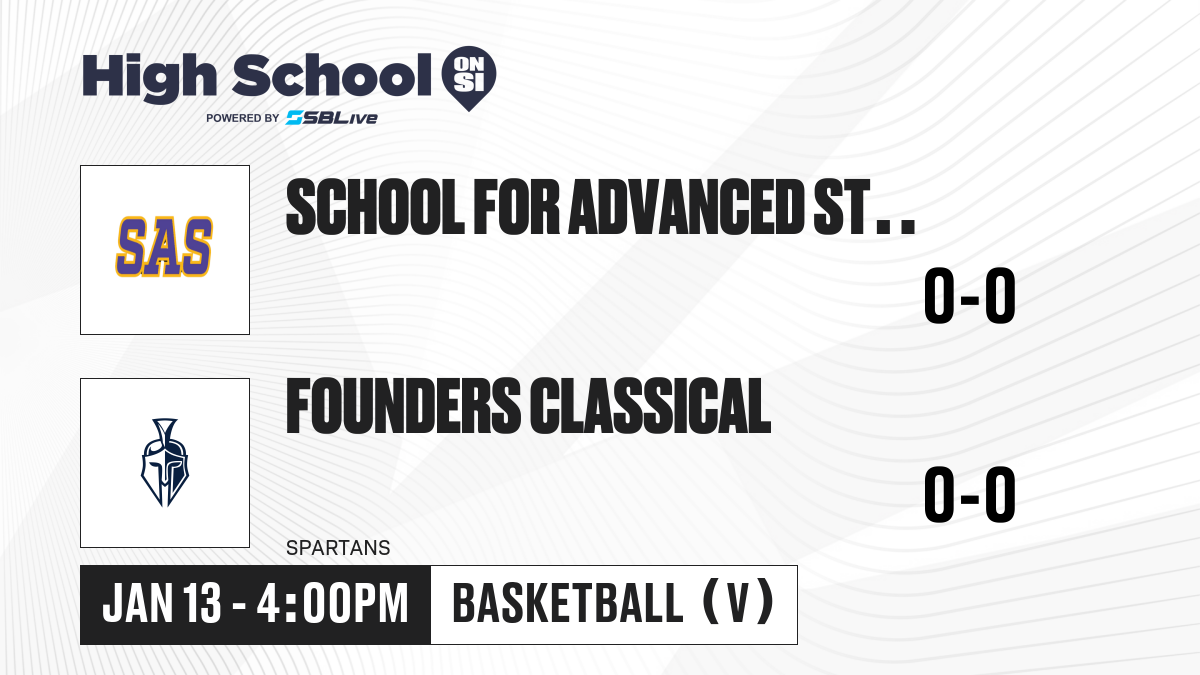 High School ON SI
POWERED BY SBLive

SAS

SCHOOL FOR ADVANCED ST . .

0-0

FOUNDERS CLASSICAL

0-0

SPARTANS

JAN 13 - 4:00PM

BASKETBALL (V)